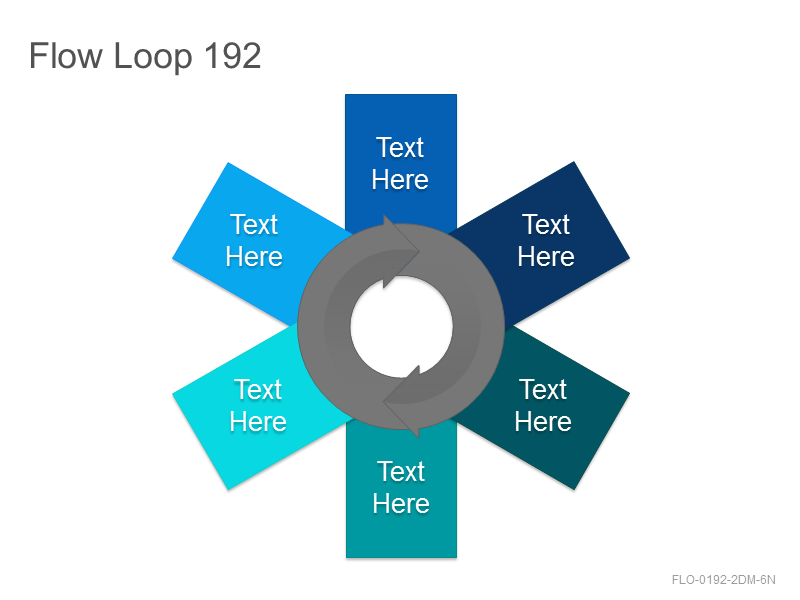 Flow Loop 192

Text Here

Text Here

Text Here

Text Here

Text Here

Text Here

FLO-0192-2DM-6N